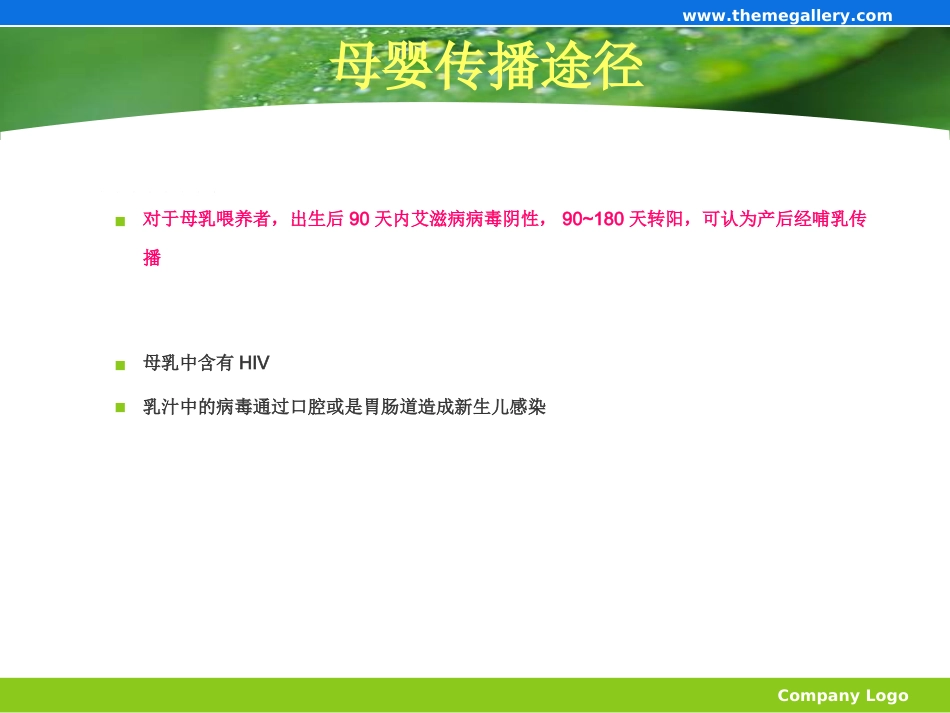 www.themegallery.com

母婴传播途径

对于母乳喂养者，出生后 90 天内艾滋病病毒阴性， 90~180 天转阳，可认为产后经哺乳传播

母乳中含有 HIV

乳汁中的病毒通过口腔或是胃肠道造成新生儿感染

Company Logo